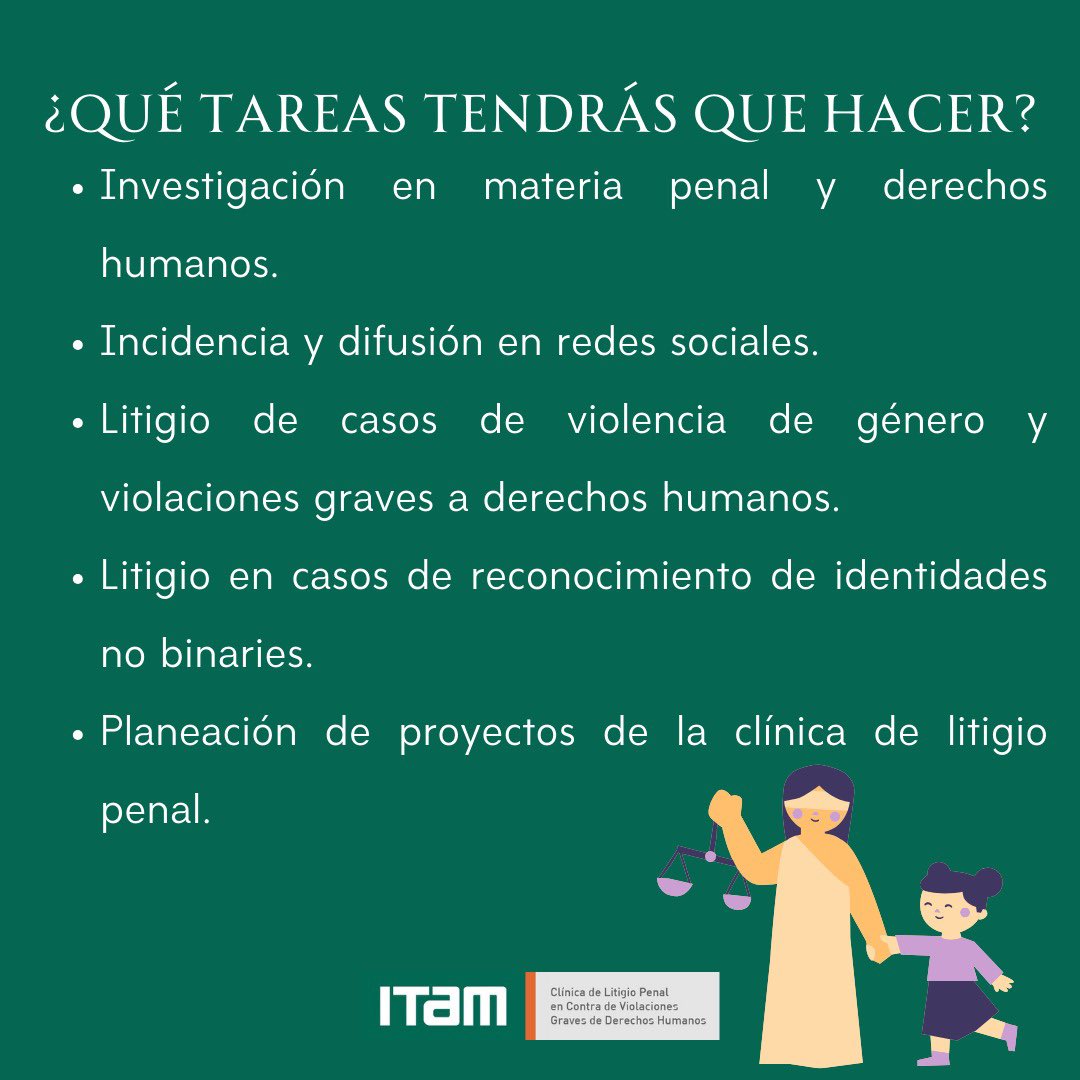 ¿QUÉ TAREAS TENDRÁS QUE HACER?

• Investigación en materia penal y derechos humanos.

• Incidencia y difusión en redes sociales.

• Litigio de casos de violencia de género y violaciones graves a derechos humanos.

• Litigio en casos de reconocimiento de identidades no binaries.

• Planeación de proyectos de la clínica de litigio penal.

ITAM

Clínica de Litigio Penal en Contra de Violaciones Graves de Derechos Humanos